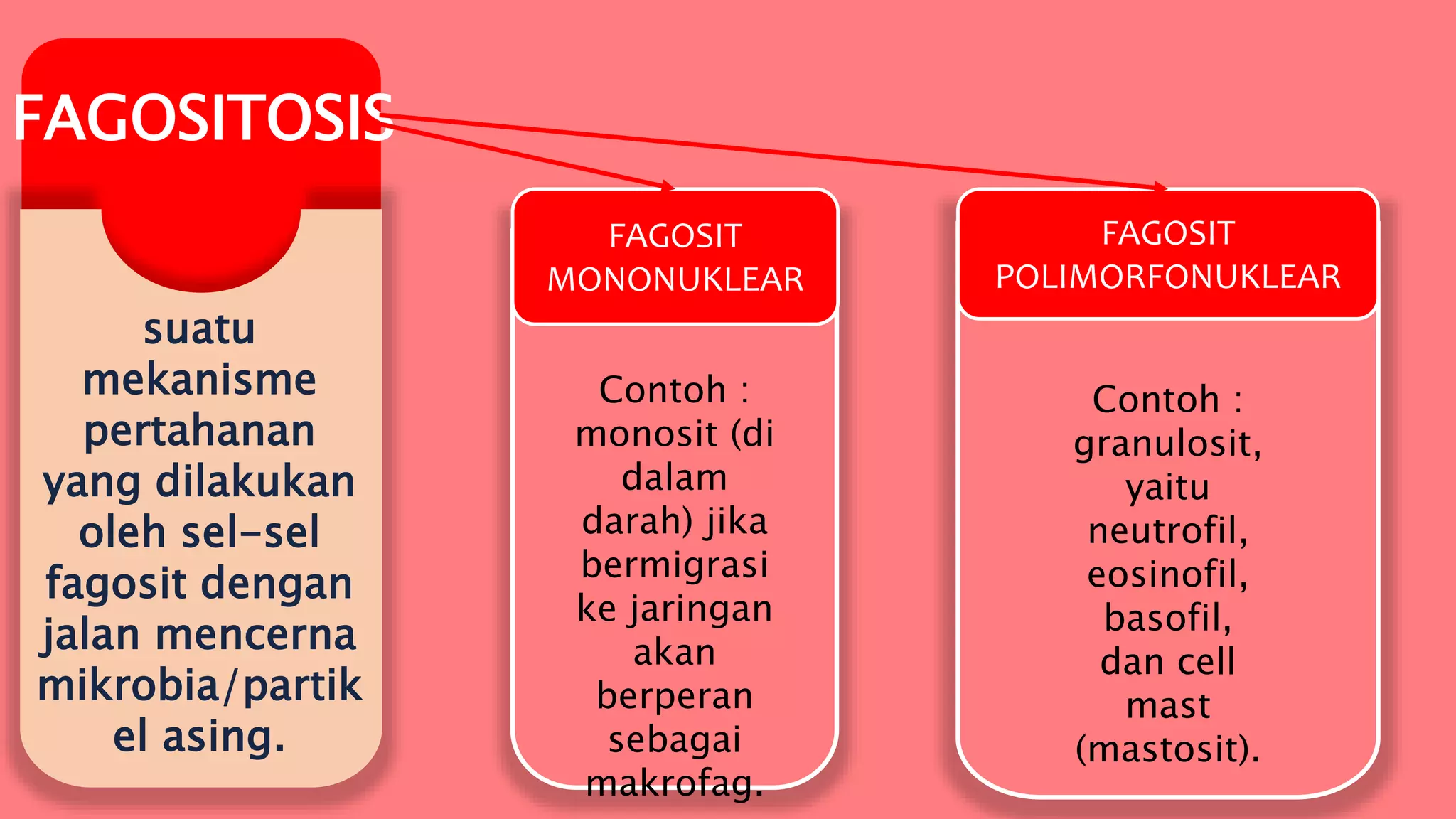 FAGOSITOSIS

suatu mekanisme pertahanan yang dilakukan oleh sel-sel fagosit dengan jalan mencerna mikrobia/partikel asing.

FAGOSIT MONONUKLEAR

Contoh : monosit (di dalam darah) jika bermigrasi ke jaringan akan berperan sebagai makrofag.

FAGOSIT POLIMORFONUKLEAR

Contoh : granulosit, yaitu neutrofil, eosinofil, basofil, dan cell mast (mastosit).